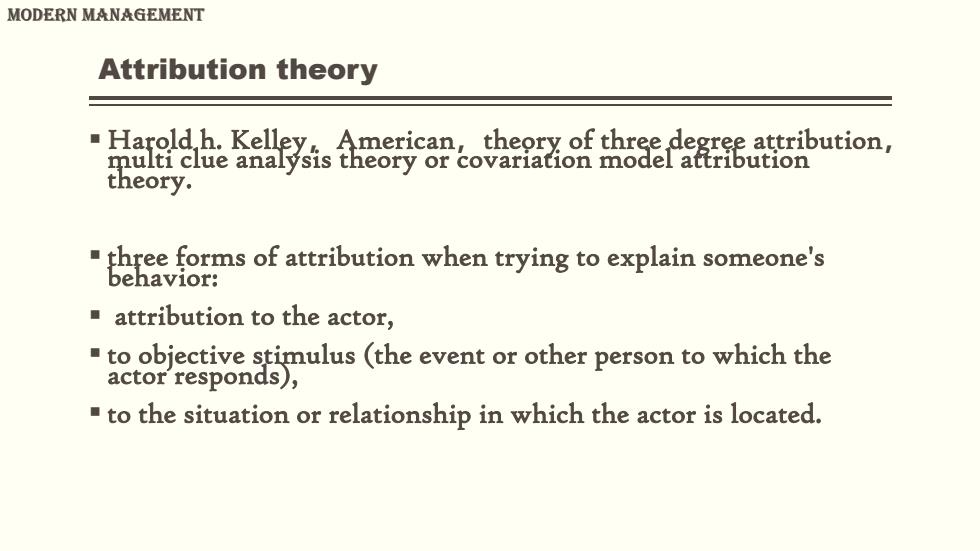 MODERN MANAGEMENT

Attribution theory

▪ Harold h. Kelley, American, theory of three degree attribution, multi clue analysis theory or covariation model attribution theory.

▪ three forms of attribution when trying to explain someone's behavior:

▪ attribution to the actor,

▪ to objective stimulus (the event or other person to which the actor responds),

▪ to the situation or relationship in which the actor is located.